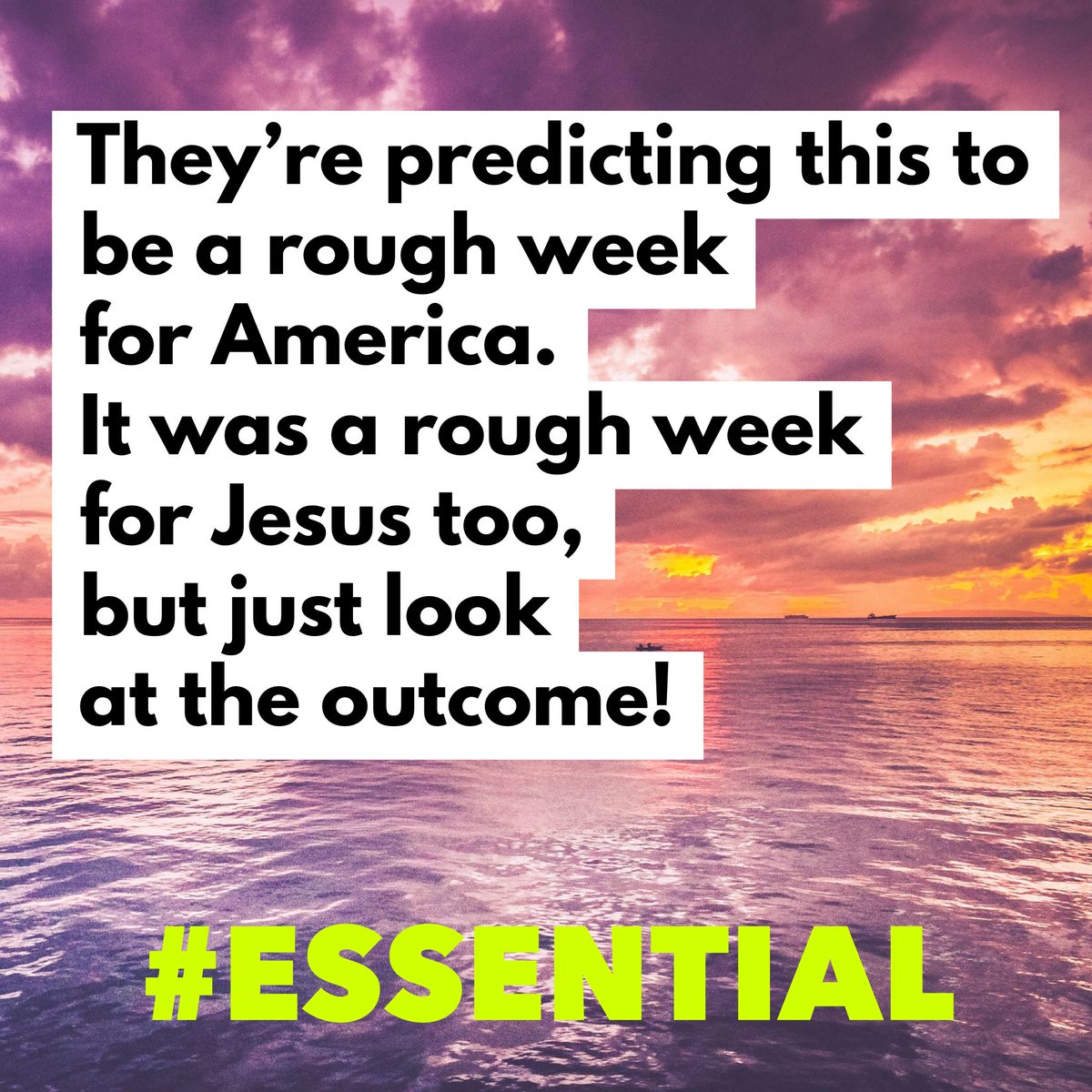 They're predicting this to be a rough week for America. It was a rough week for Jesus too, but just look at the outcome!

#ESSENTIAL